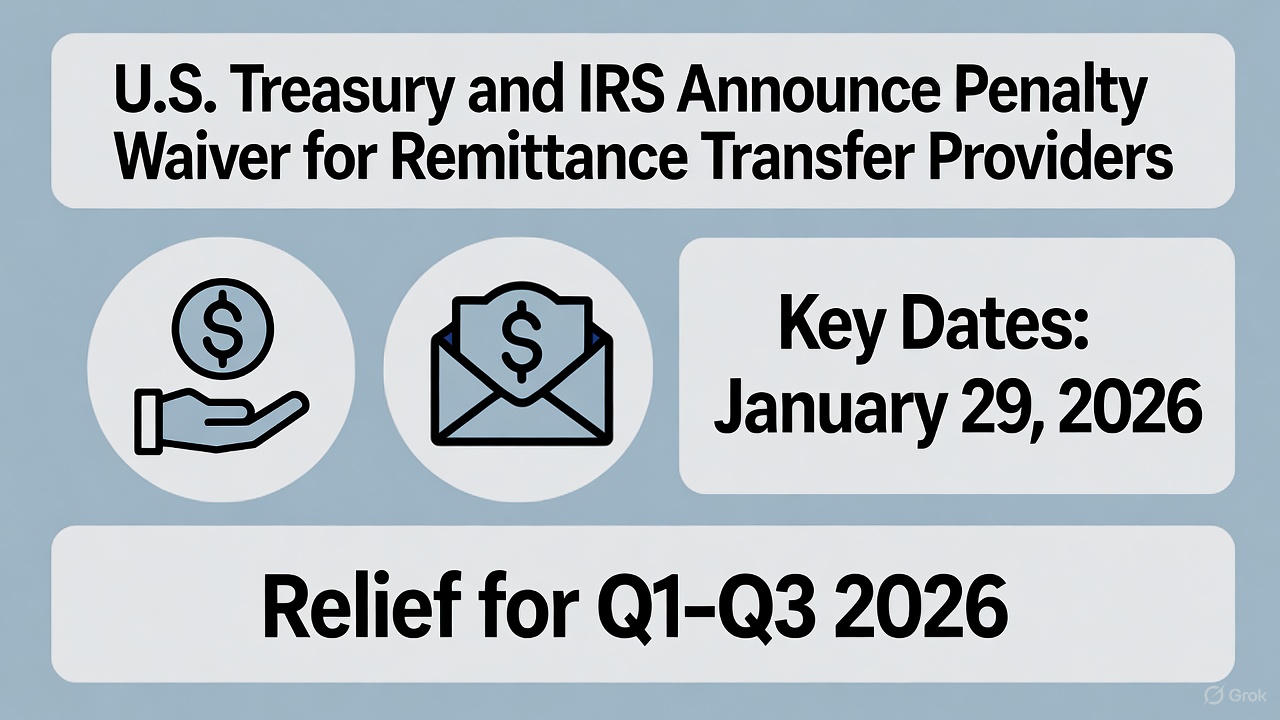 U.S. Treasury and IRS Announce Penalty Waiver for Remittance Transfer Providers

$

$

Key Dates: January 29, 2026

Relief for Q1-Q3 2026

Grok